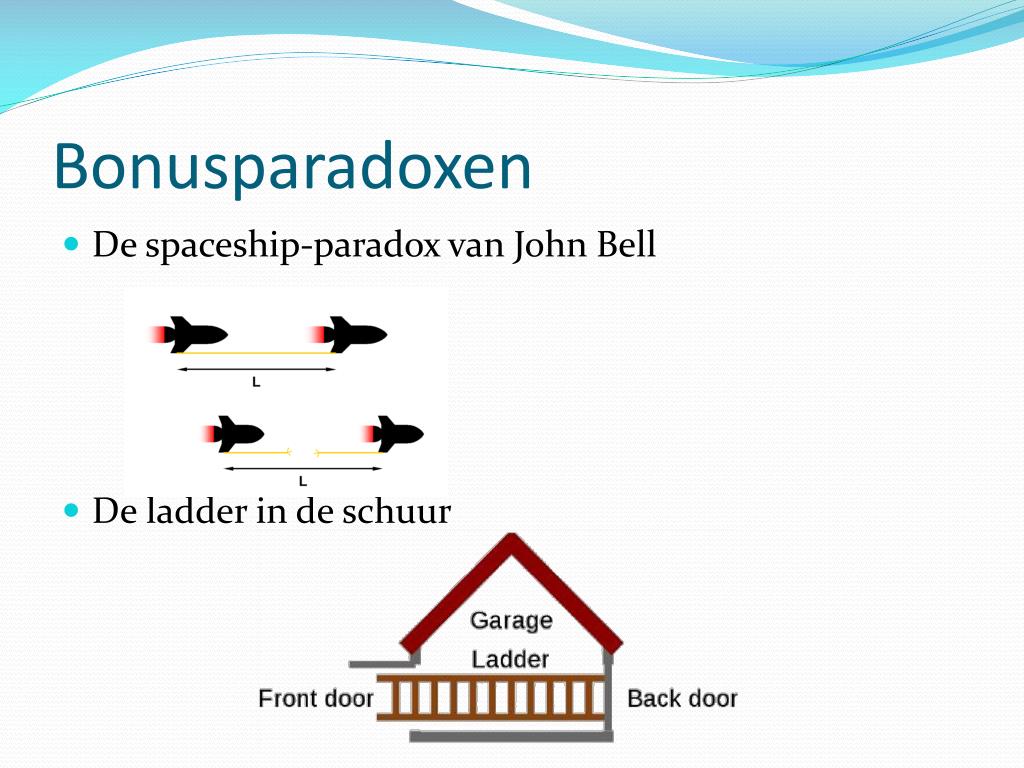 Bonusparadoxen

De spaceship-paradox van John Bell

L

L

De ladder in de schuur

Garage

Ladder

Front door

Back door